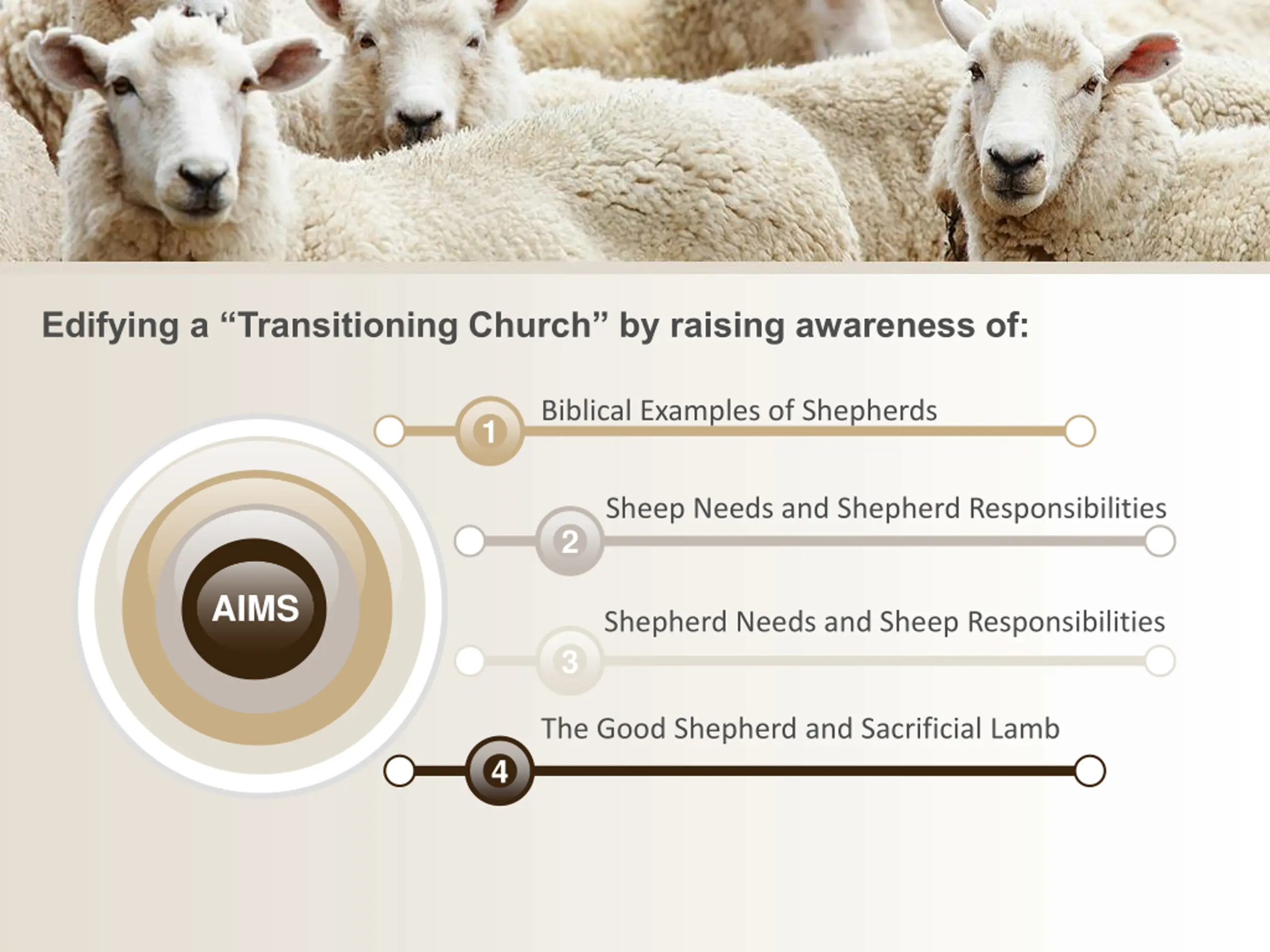 Edifying a “Transitioning Church” by raising awareness of:

AIMS

1 Biblical Examples of Shepherds

2 Sheep Needs and Shepherd Responsibilities

3 Shepherd Needs and Sheep Responsibilities

4 The Good Shepherd and Sacrificial Lamb